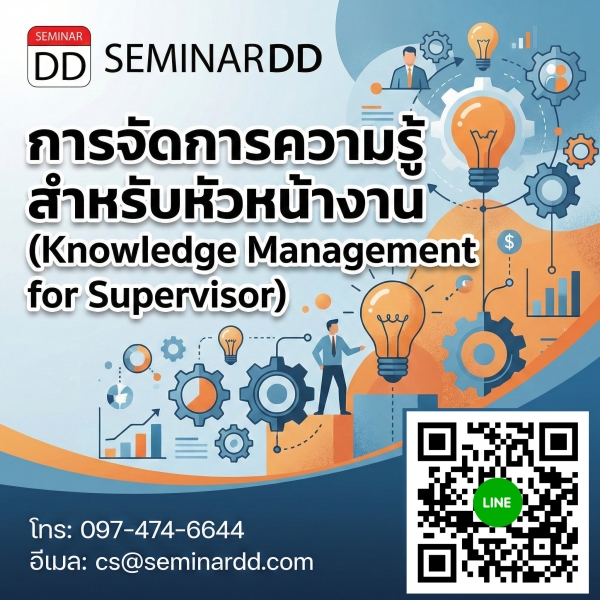 SEMINAR
DD
SEMINARDD

การจัดการความรู้
สำหรับหัวหน้างาน
(Knowledge Management for Supervisor)

$

LINE

โทร: 097-474-6644
อีเมล: cs@seminardd.com